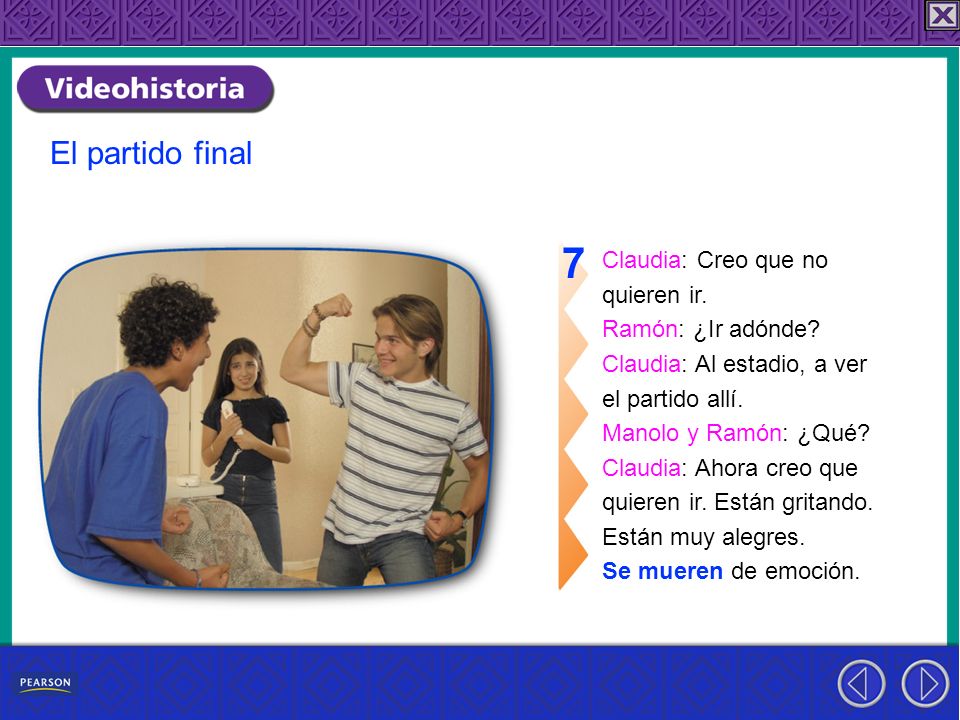 Videohistoria

El partido final

7 Claudia: Creo que no quieren ir.
Ramón: ¿Ir adónde?
Claudia: Al estadio, a ver el partido allí.
Manolo y Ramón: ¿Qué?
Claudia: Ahora creo que quieren ir. Están gritando. Están muy alegres. Se mueren de emoción.

PEARSON